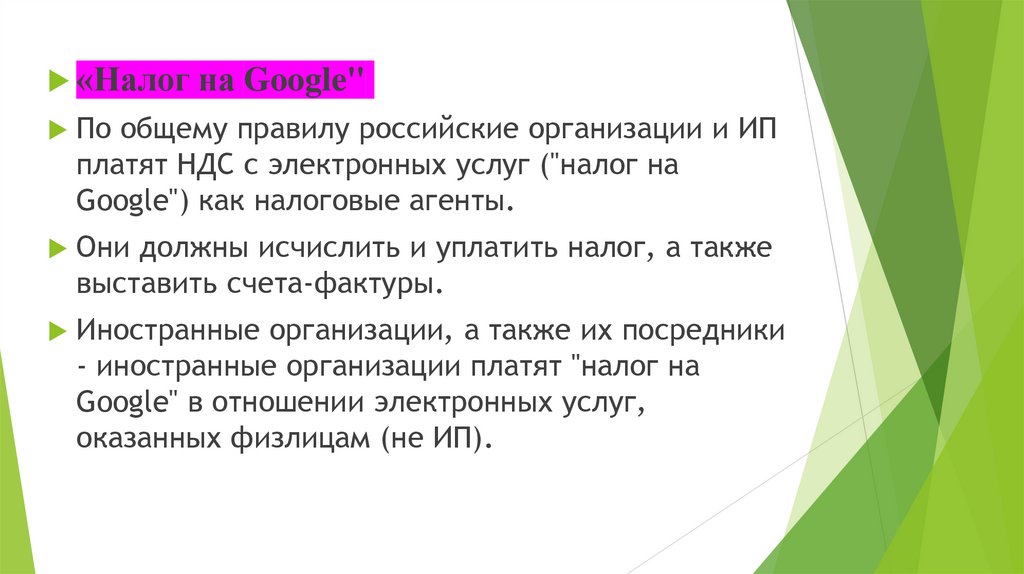 «Налог на Google"

По общему правилу российские организации и ИП платят НДС с электронных услуг ("налог на Google") как налоговые агенты.

Они должны исчислить и уплатить налог, а также выставить счета-фактуры.

Иностранные организации, а также их посредники - иностранные организации платят "налог на Google" в отношении электронных услуг, оказанных физлицам (не ИП).